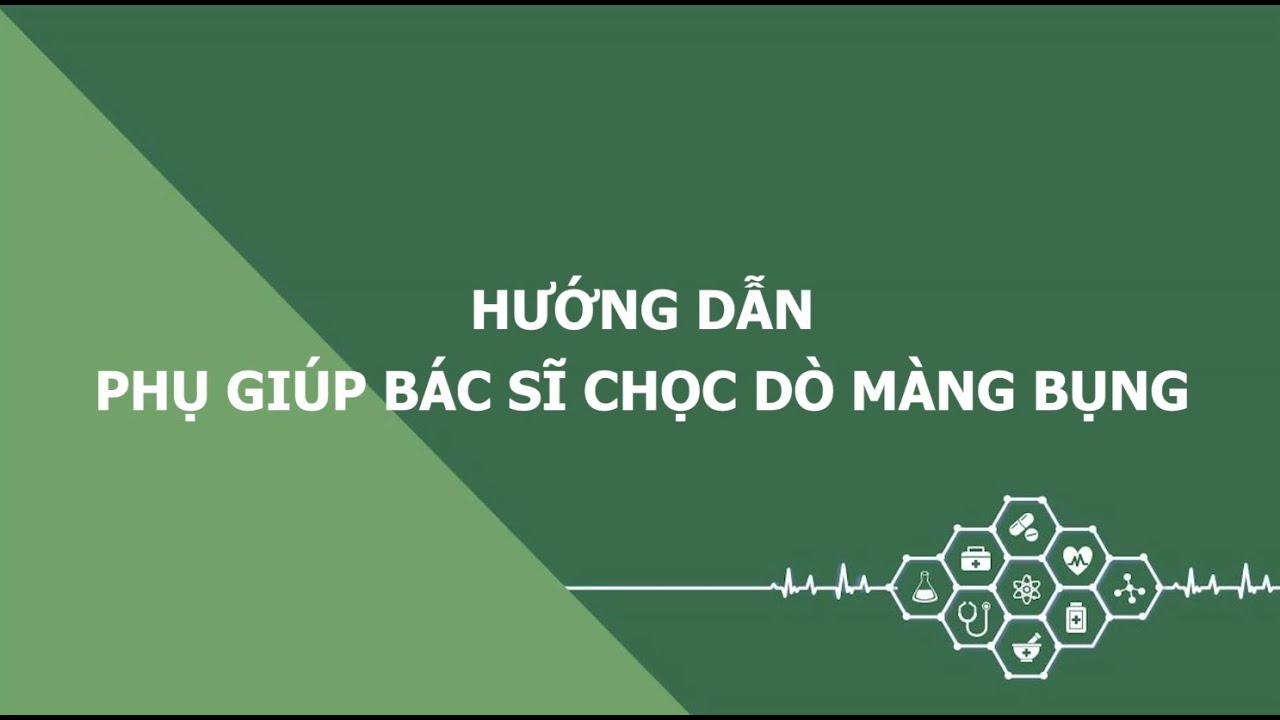 HƯỚNG DẪN
PHỤ GIÚP BÁC SĨ CHỌC DÒ MÀNG BỤNG